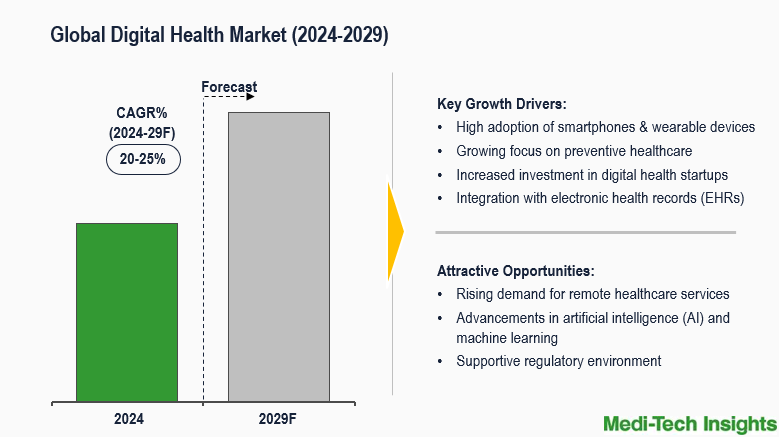 Global Digital Health Market (2024-2029)

Forecast

CAGR%
(2024-29F)
20-25%

2024

2029F

Key Growth Drivers:
• High adoption of smartphones & wearable devices
• Growing focus on preventive healthcare
• Increased investment in digital health startups
• Integration with electronic health records (EHRs)

Attractive Opportunities:
• Rising demand for remote healthcare services
• Advancements in artificial intelligence (AI) and machine learning
• Supportive regulatory environment

Medi-Tech Insights